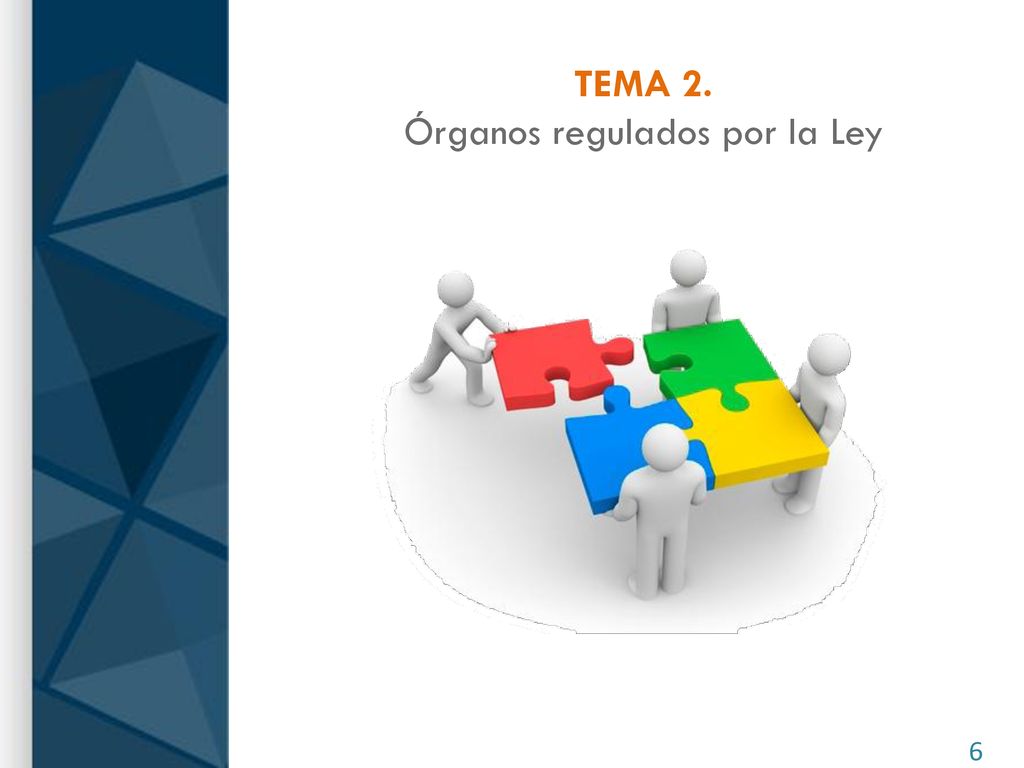 TEMA 2.
Órganos regulados por la Ley

6